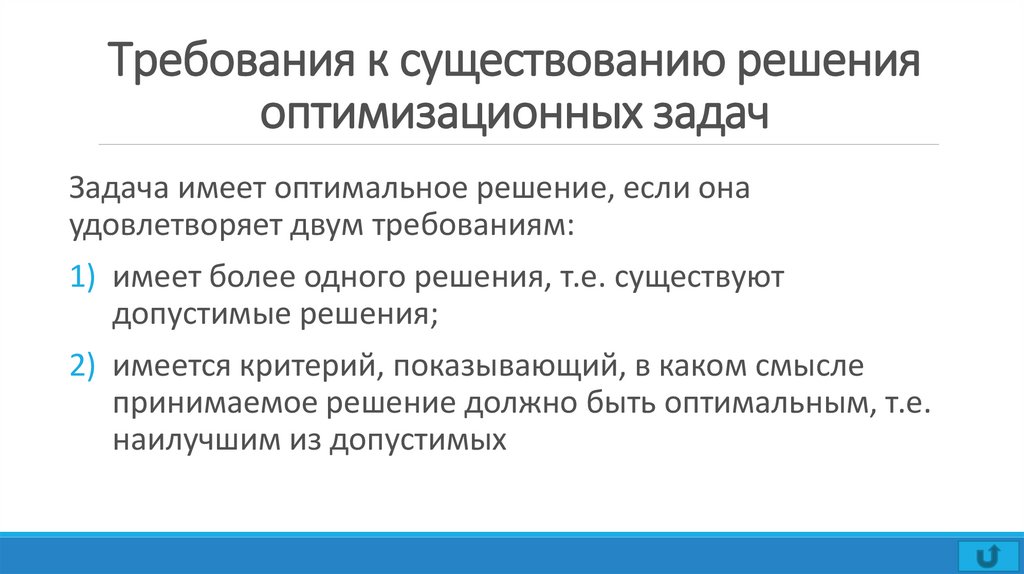 Требования к существованию решения оптимизационных задач

Задача имеет оптимальное решение, если она удовлетворяет двум требованиям:

1) имеет более одного решения, т.е. существуют допустимые решения;

2) имеется критерий, показывающий, в каком смысле принимаемое решение должно быть оптимальным, т.е. наилучшим из допустимых